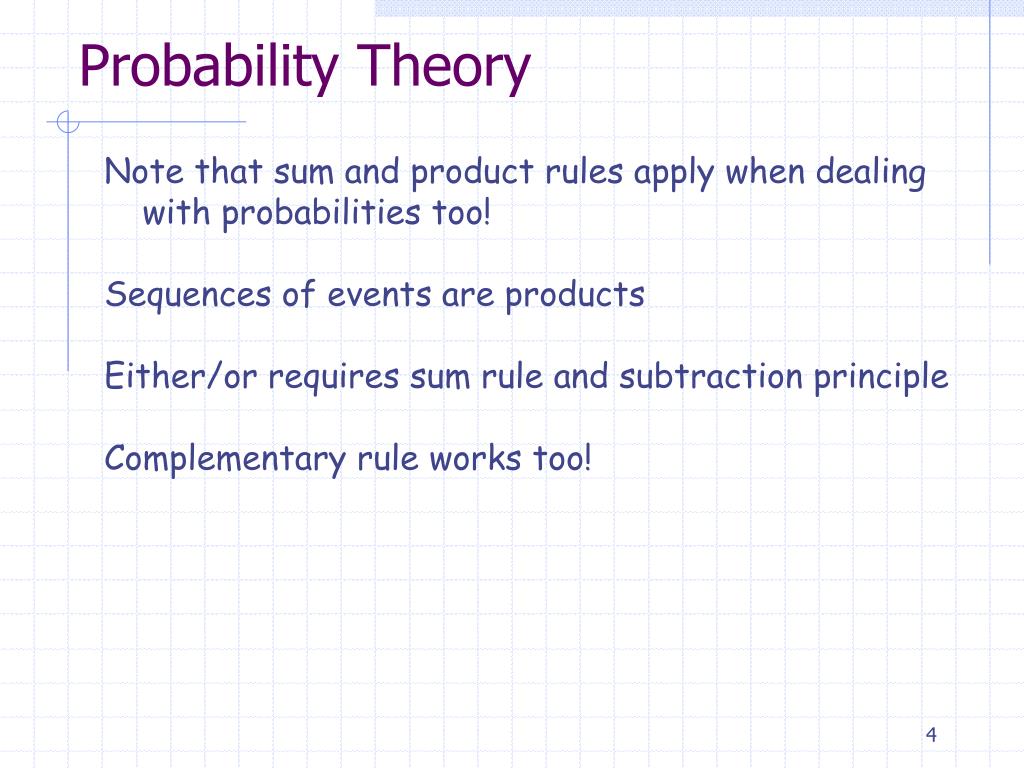 Probability Theory

Note that sum and product rules apply when dealing with probabilities too!

Sequences of events are products

Either/or requires sum rule and subtraction principle

Complementary rule works too!

4